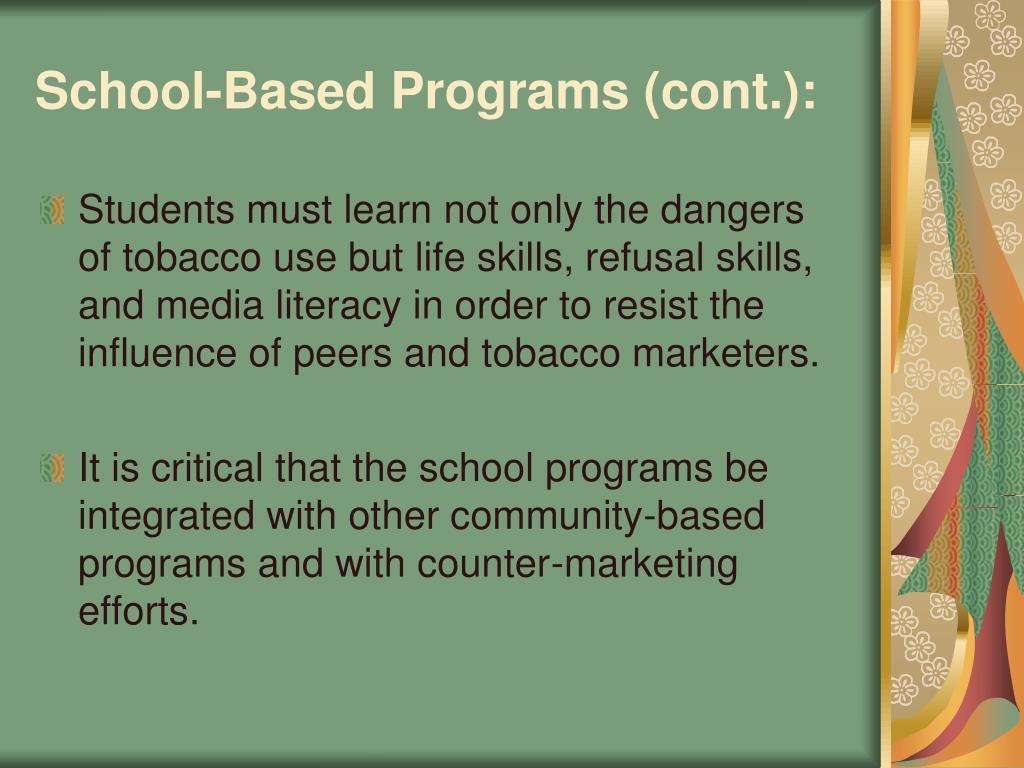 School-Based Programs (cont.):

Students must learn not only the dangers of tobacco use but life skills, refusal skills, and media literacy in order to resist the influence of peers and tobacco marketers.

It is critical that the school programs be integrated with other community-based programs and with counter-marketing efforts.